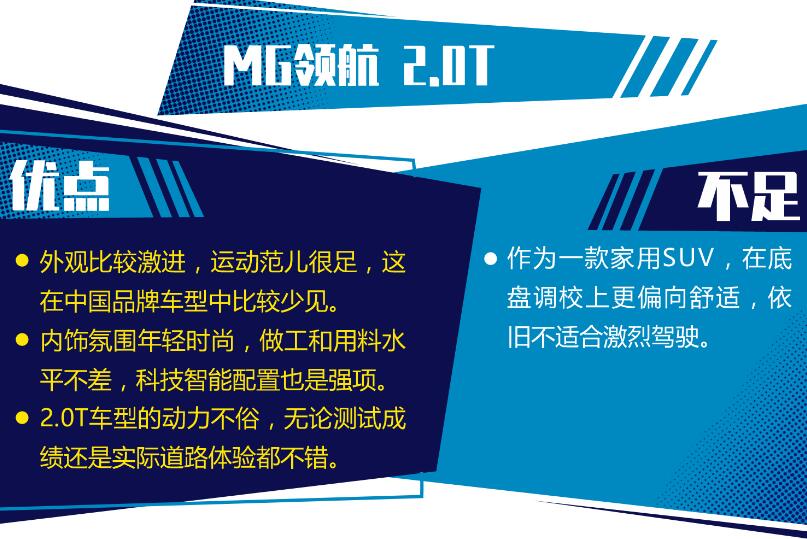 MG领航 2.0T

优点

● 外观比较激进，运动范儿很足，这在中国品牌车型中比较少见。
● 内饰氛围年轻时尚，做工和用料水平不差，科技智能配置也是强项。
● 2.0T车型的动力不俗，无论测试成绩还是实际道路体验都不错。

不足

● 作为一款家用SUV，在底盘调校上更偏向舒适，依旧不适合激烈驾驶。